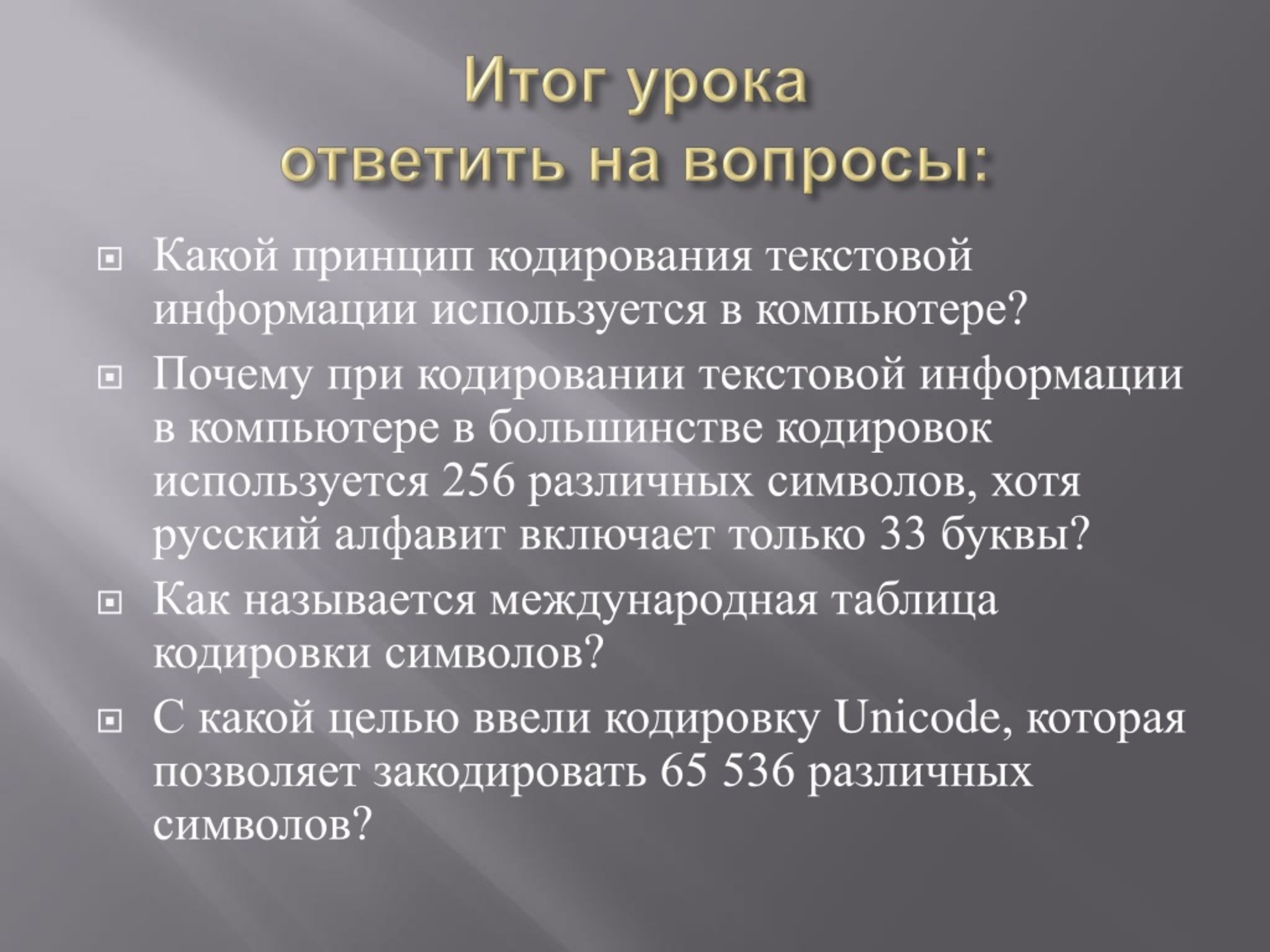 Итог урока
ответить на вопросы:

Какой принцип кодирования текстовой информации используется в компьютере?

Почему при кодировании текстовой информации в компьютере в большинстве кодировок используется 256 различных символов, хотя русский алфавит включает только 33 буквы?

Как называется международная таблица кодировки символов?

С какой целью ввели кодировку Unicode, которая позволяет закодировать 65 536 различных символов?